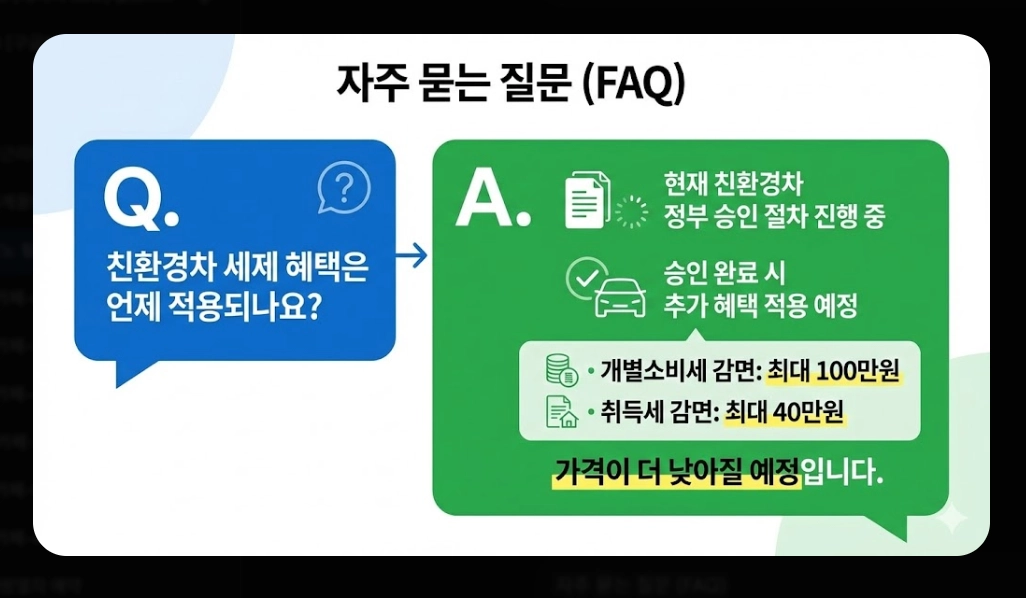 자주 묻는 질문 (FAQ)

Q.

친환경차 세제 혜택은 언제 적용되나요?

A.

현재 친환경차 정부 승인 절차 진행 중

승인 완료 시 추가 혜택 적용 예정

• 개별소비세 감면: 최대 100만원

• 취득세 감면: 최대 40만원

가격이 더 낮아질 예정입니다.